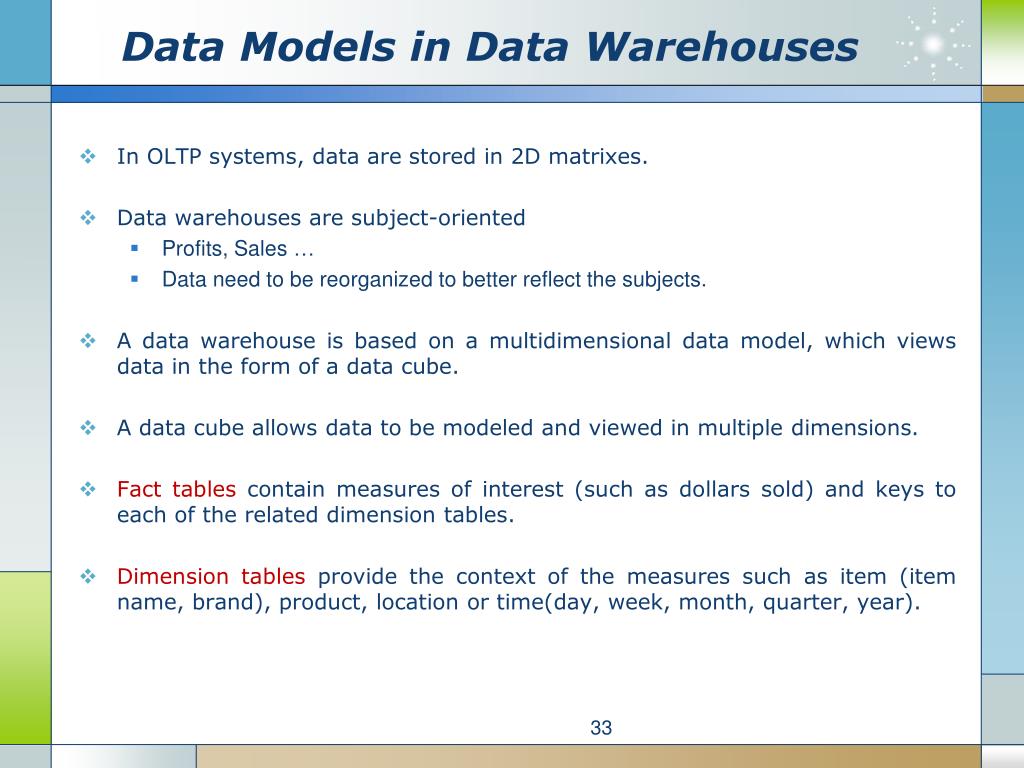 Data Models in Data Warehouses

❖ In OLTP systems, data are stored in 2D matrixes.

❖ Data warehouses are subject-oriented
▪ Profits, Sales …
▪ Data need to be reorganized to better reflect the subjects.

❖ A data warehouse is based on a multidimensional data model, which views data in the form of a data cube.

❖ A data cube allows data to be modeled and viewed in multiple dimensions.

❖ Fact tables contain measures of interest (such as dollars sold) and keys to each of the related dimension tables.

❖ Dimension tables provide the context of the measures such as item (item name, brand), product, location or time(day, week, month, quarter, year).

33